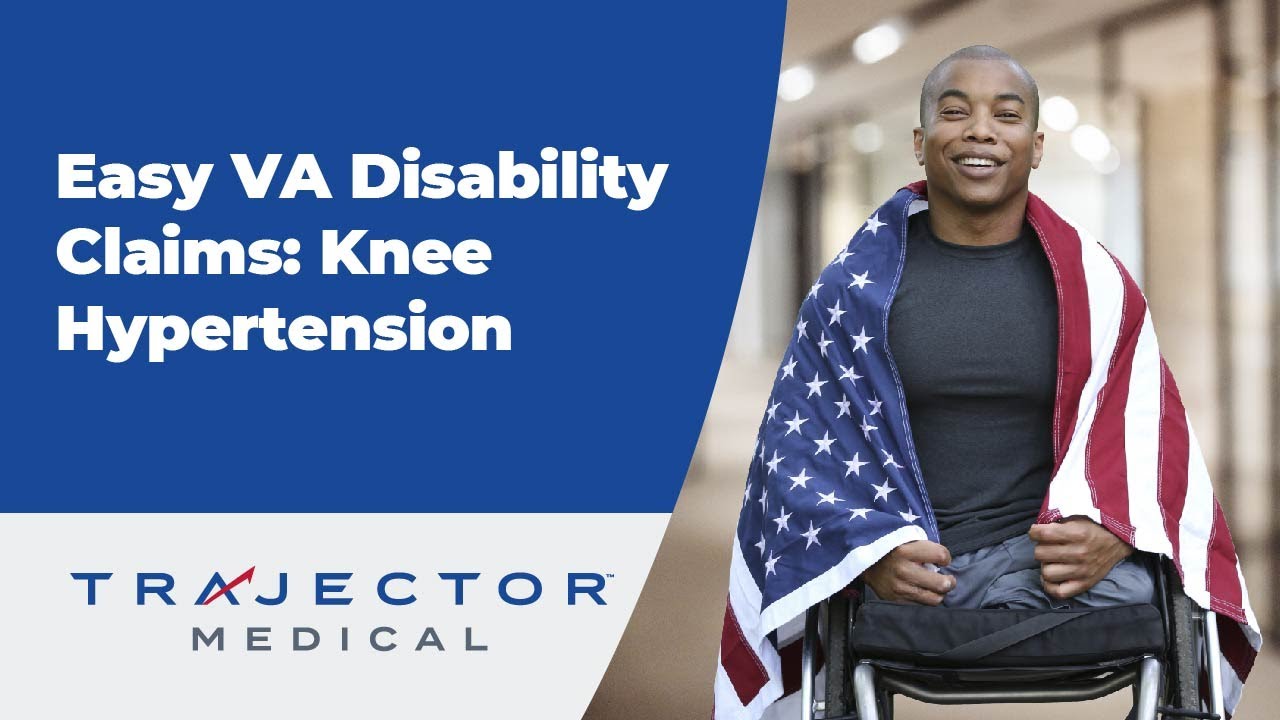 Easy VA Disability Claims: Knee Hypertension

TRAJECTOR™
MEDICAL